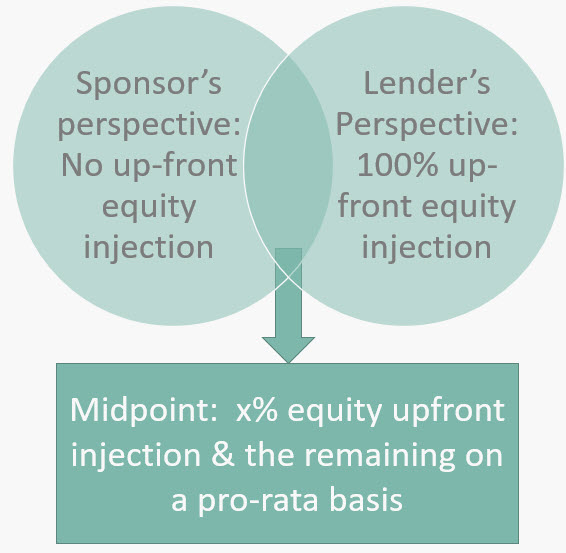 Sponsor's perspective: No up-front equity injection

Lender's Perspective: 100% up-front equity injection

Midpoint: x% equity upfront injection & the remaining on a pro-rata basis